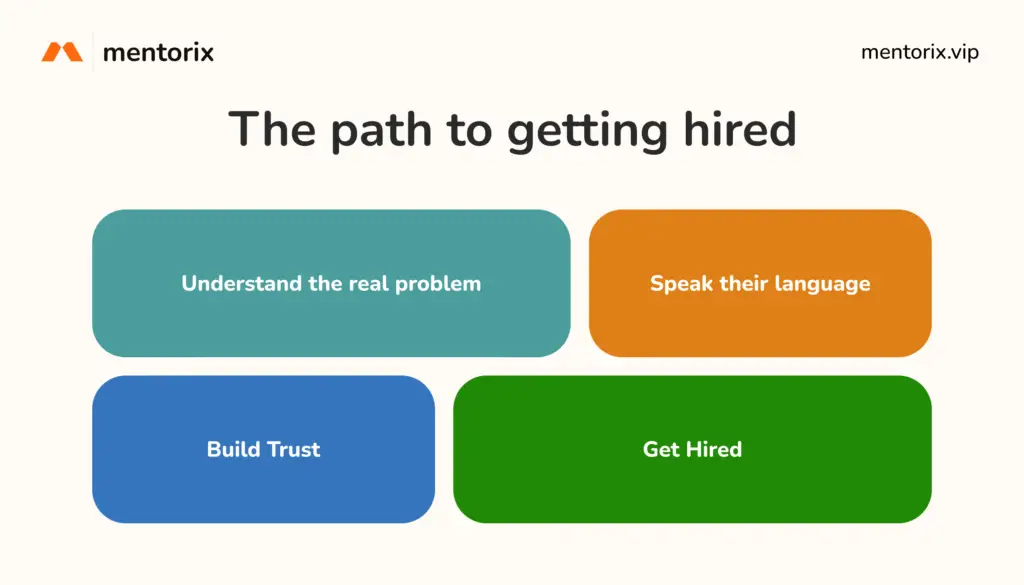 mentorix

mentorix.vip

The path to getting hired

Understand the real problem

Speak their language

Build Trust

Get Hired